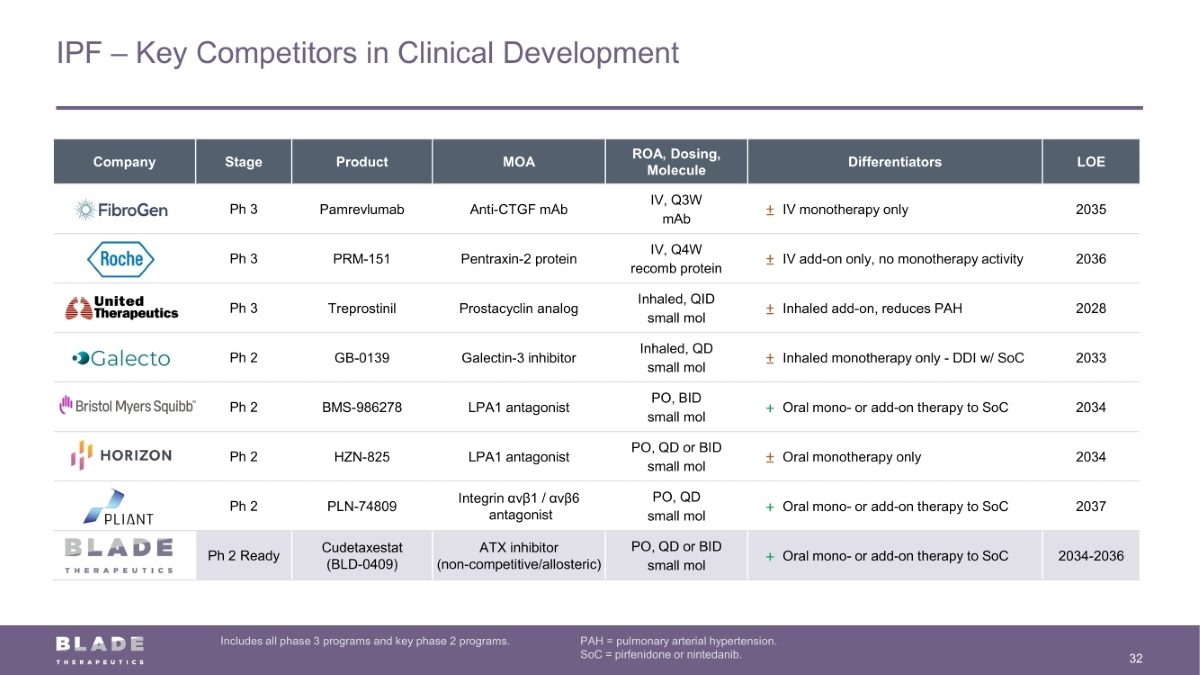 IPF – Key Competitors in Clinical Development

| Company | Stage | Product | MOA | ROA, Dosing, Molecule | Differentiators | LOE |
|---|---|---|---|---|---|---|
| FibroGen | Ph 3 | Pamrevlumab | Anti-CTGF mAb | IV, Q3W mAb | ± IV monotherapy only | 2035 |
| Roche | Ph 3 | PRM-151 | Pentraxin-2 protein | IV, Q4W recomb protein | ± IV add-on only, no monotherapy activity | 2036 |
| United Therapeutics | Ph 3 | Treprostinil | Prostacyclin analog | Inhaled, QID small mol | ± Inhaled add-on, reduces PAH | 2028 |
| Galecto | Ph 2 | GB-0139 | Galectin-3 inhibitor | Inhaled, QD small mol | ± Inhaled monotherapy only - DDI w/ SoC | 2033 |
| Bristol Myers Squibb | Ph 2 | BMS-986278 | LPA1 antagonist | PO, BID small mol | + Oral mono- or add-on therapy to SoC | 2034 |
| HORIZON | Ph 2 | HZN-825 | LPA1 antagonist | PO, QD or BID small mol | ± Oral monotherapy only | 2034 |
| PLIANT | Ph 2 | PLN-74809 | Integrin αvβ1 / αvβ6 antagonist | PO, QD small mol | + Oral mono- or add-on therapy to SoC | 2037 |
| BLADE THERAPEUTICS | Ph 2 Ready | Cudetaxestat (BLD-0409) | ATX inhibitor (non-competitive/allosteric) | PO, QD or BID small mol | + Oral mono- or add-on therapy to SoC | 2034-2036 |

BLADE THERAPEUTICS

Includes all phase 3 programs and key phase 2 programs.

PAH = pulmonary arterial hypertension.
SoC = pirfenidone or nintedanib.

32